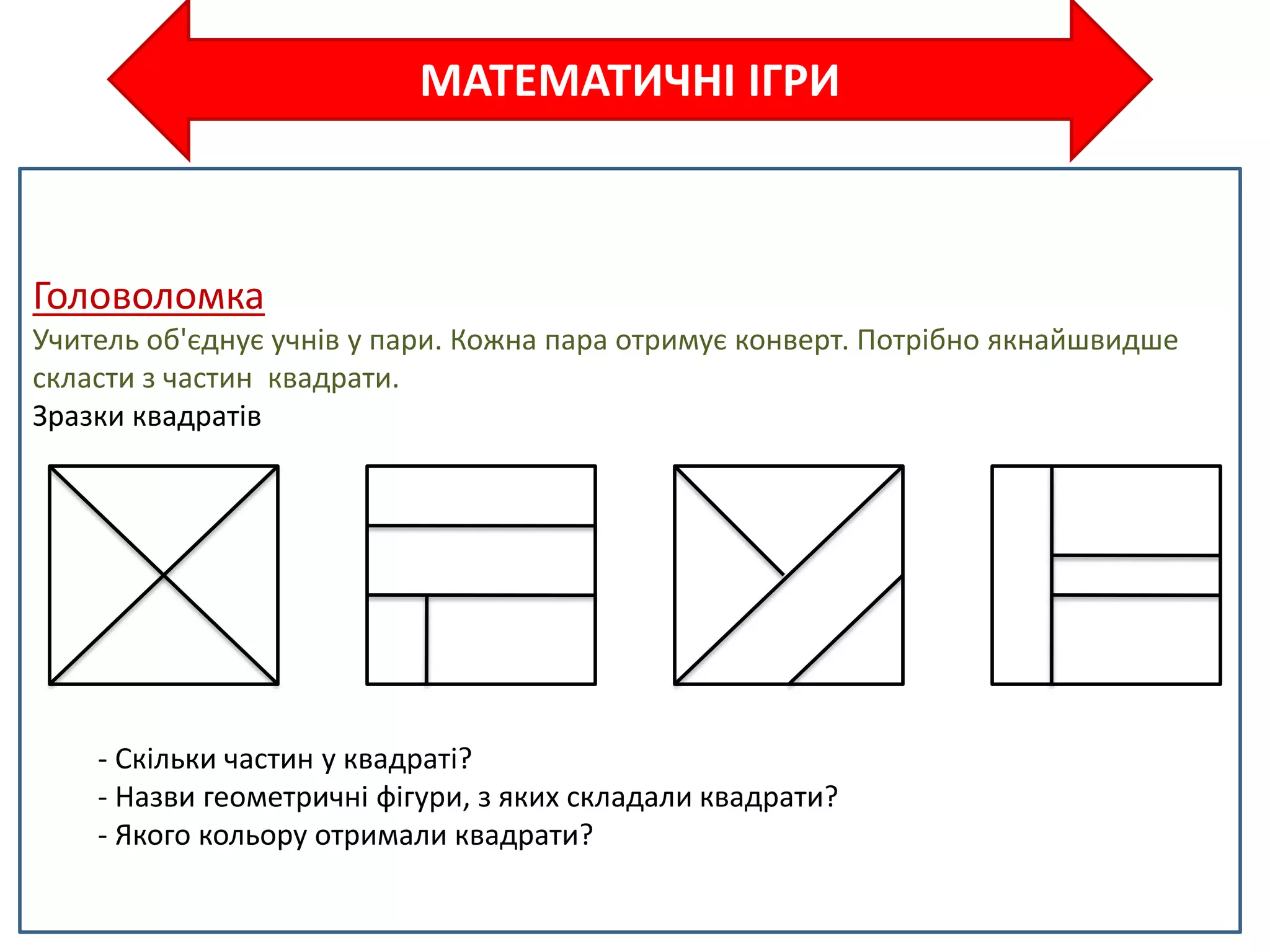 МАТЕМАТИЧНІ ІГРИ

Головоломка

Учитель об'єднує учнів у пари. Кожна пара отримує конверт. Потрібно якнайшвидше скласти з частин квадрати.

Зразки квадратів

- Скільки частин у квадраті?
- Назви геометричні фігури, з яких складали квадрати?
- Якого кольору отримали квадрати?